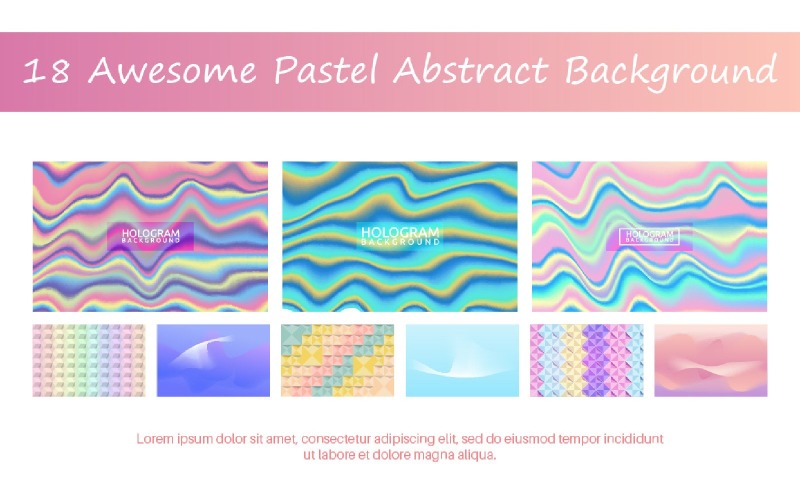 18 Awesome Pastel Abstract Background

HOLOGRAM
BACKGROUND

HOLOGRAM
BACKGROUND

HOLOGRAM
BACKGROUND

Lorem ipsum dolor sit amet, consectetur adipiscing elit, sed do eiusmod tempor incididunt ut labore et dolore magna aliqua.